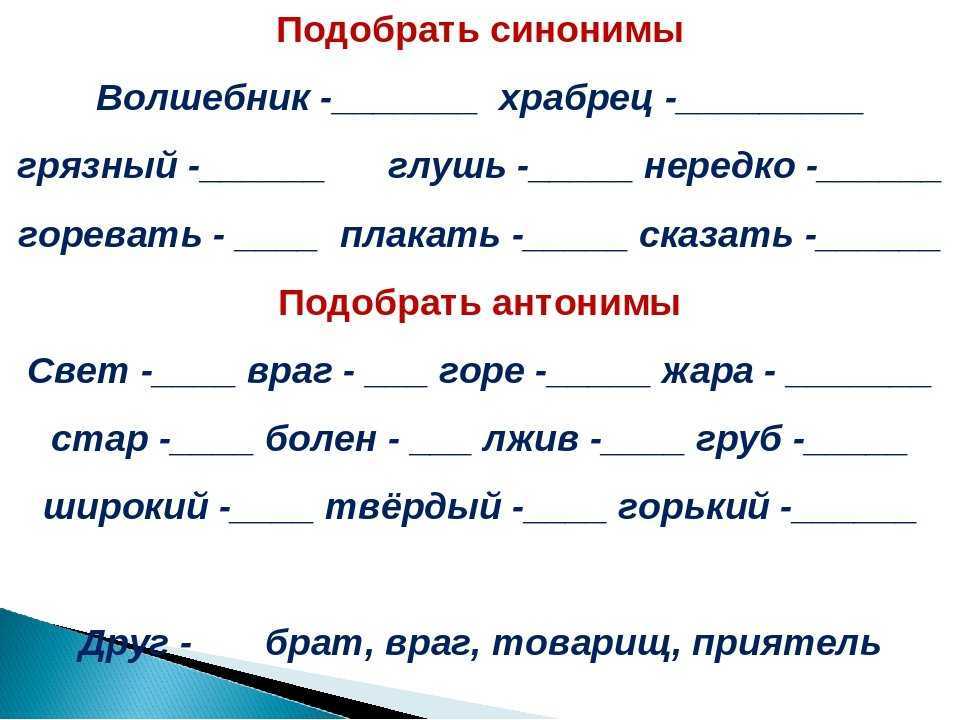 Подобрать синонимы

Волшебник -_______ храбрец -_________

грязный -______ глушь -_____ нередко -______

горевать - ____ плакать -_____ сказать -______

Подобрать антонимы

Свет -____ враг - ___ горе -_____ жара - _______

стар -____ болен - ___ лжив -____ груб -_____

широкий -____ твёрдый -____ горький -______

Друг - брат, враг, товарищ, приятель